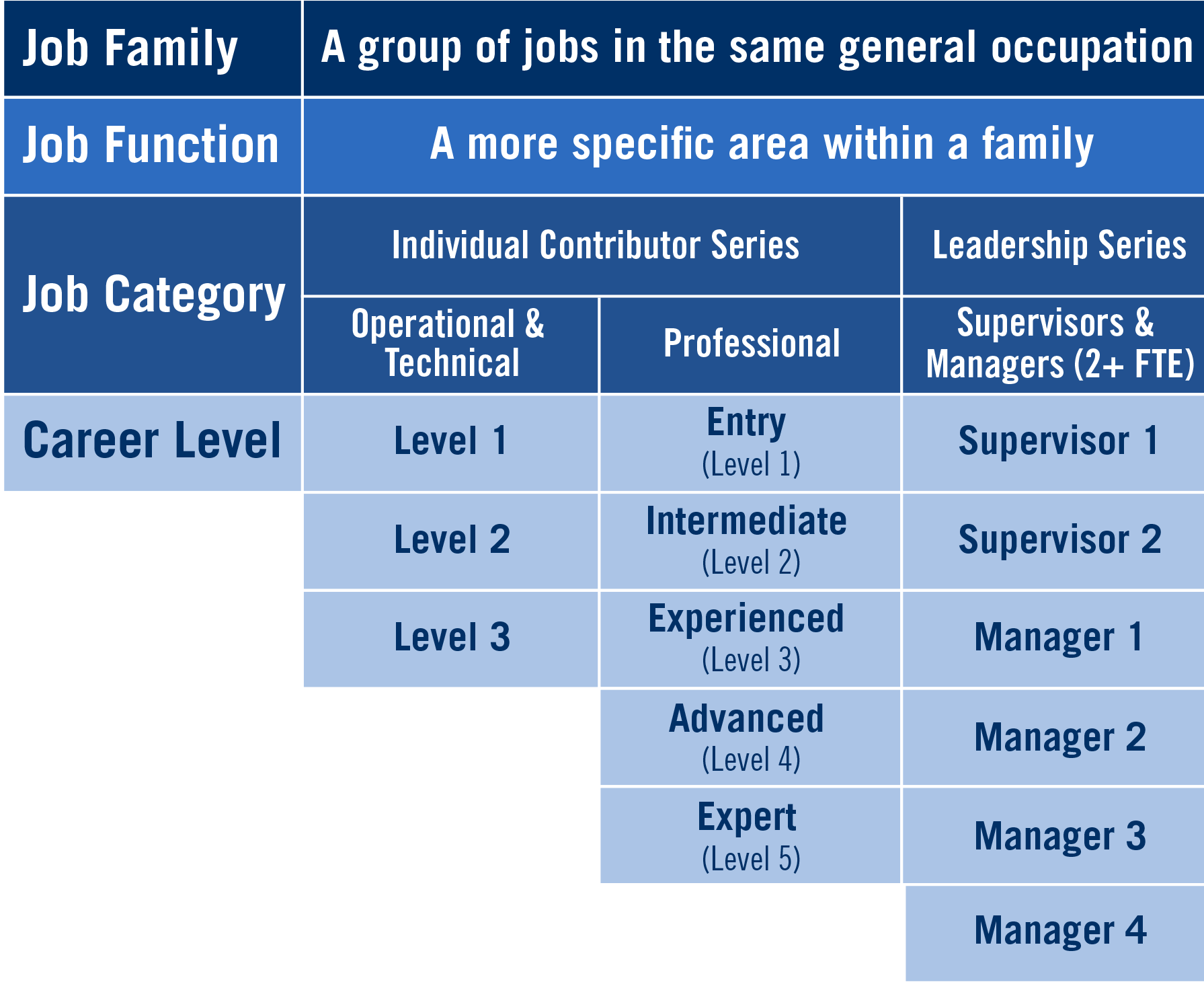 | Job Family | A group of jobs in the same general occupation | | |
|---|---|---|---|
| Job Function | A more specific area within a family | | |
| Job Category | Individual Contributor Series | | Leadership Series |
| | Operational & Technical | Professional | Supervisors & Managers (2+ FTE) |
| Career Level | Level 1 | Entry (Level 1) | Supervisor 1 |
| | Level 2 | Intermediate (Level 2) | Supervisor 2 |
| | Level 3 | Experienced (Level 3) | Manager 1 |
| | | Advanced (Level 4) | Manager 2 |
| | | Expert (Level 5) | Manager 3 |
| | | | Manager 4 |